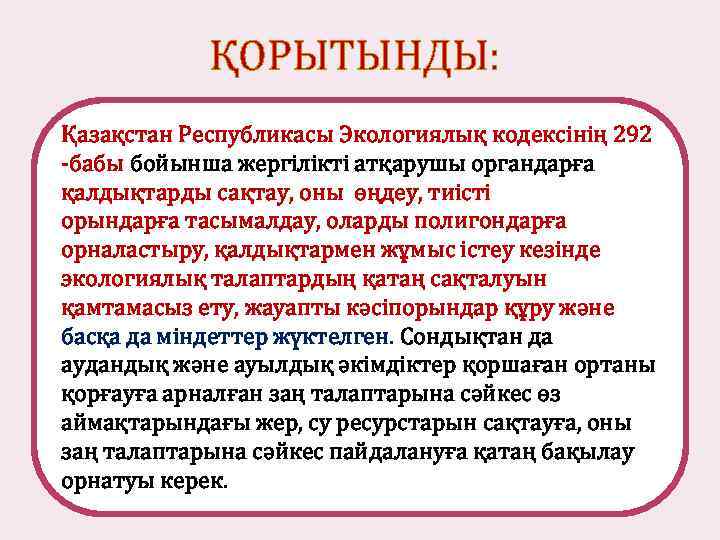 ҚОРЫТЫНДЫ:

Қазақстан Республикасы Экологиялық кодексінің 292 -бабы бойынша жергілікті атқарушы органдарға қалдықтарды сақтау, оны өңдеу, тиісті орындарға тасымалдау, оларды полигондарға орналастыру, қалдықтармен жұмыс істеу кезінде экологиялық талаптардың қатаң сақталуын қамтамасыз ету, жауапты кәсіпорындар құру және басқа да міндеттер жүктелген. Сондықтан да аудандық және ауылдық әкімдіктер қоршаған ортаны қорғауға арналған заң талаптарына сәйкес өз аймақтарындағы жер, су ресурстарын сақтауға, оны заң талаптарына сәйкес пайдалануға қатаң бақылау орнатуы керек.